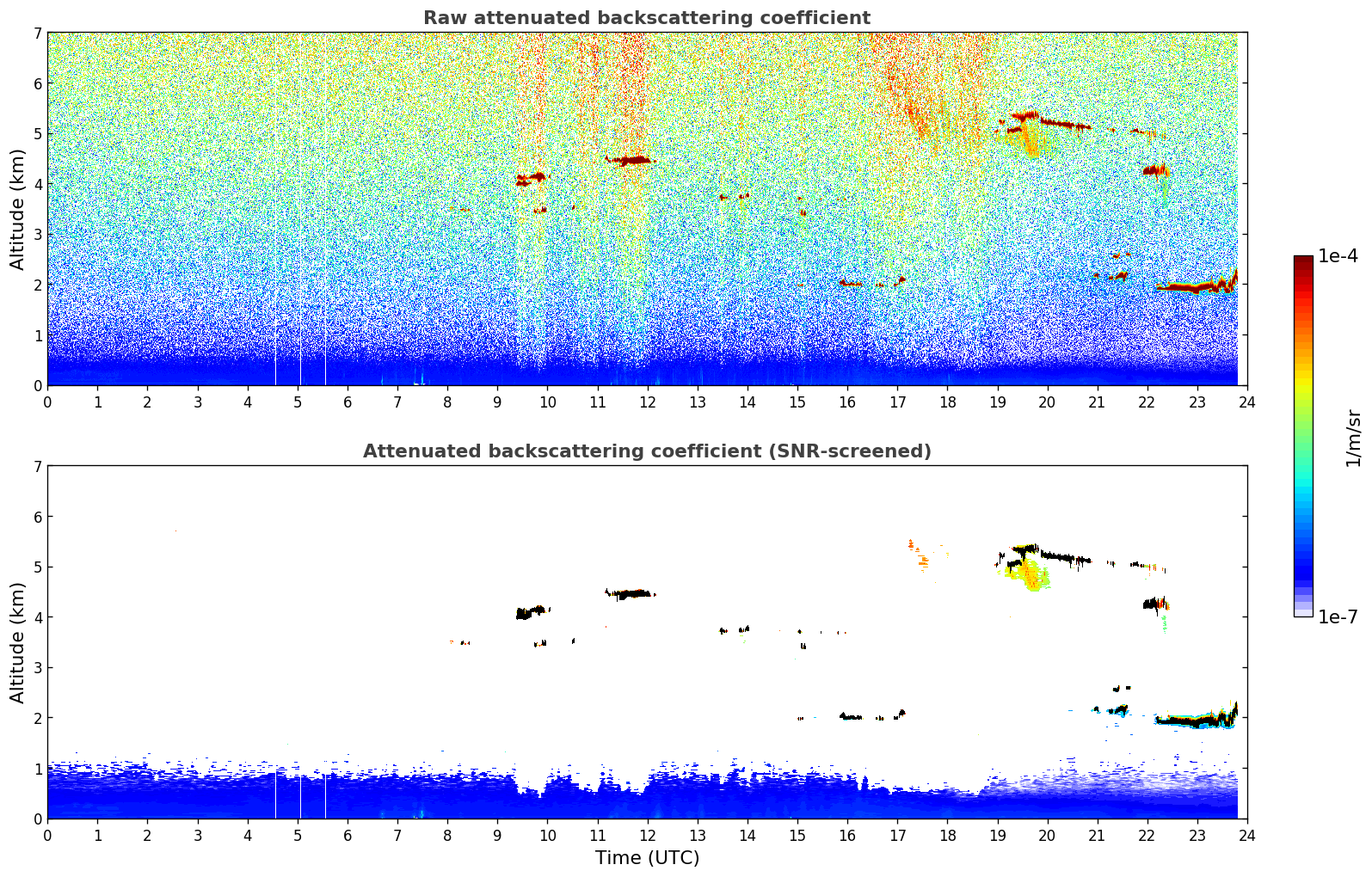 Raw attenuated backscattering coefficient

Altitude (km)

7
6
5
4
3
2
1
0

0 1 2 3 4 5 6 7 8 9 10 11 12 13 14 15 16 17 18 19 20 21 22 23 24

Attenuated backscattering coefficient (SNR-screened)

Altitude (km)

7
6
5
4
3
2
1
0

0 1 2 3 4 5 6 7 8 9 10 11 12 13 14 15 16 17 18 19 20 21 22 23 24

Time (UTC)

1e-4

1/m/sr

1e-7